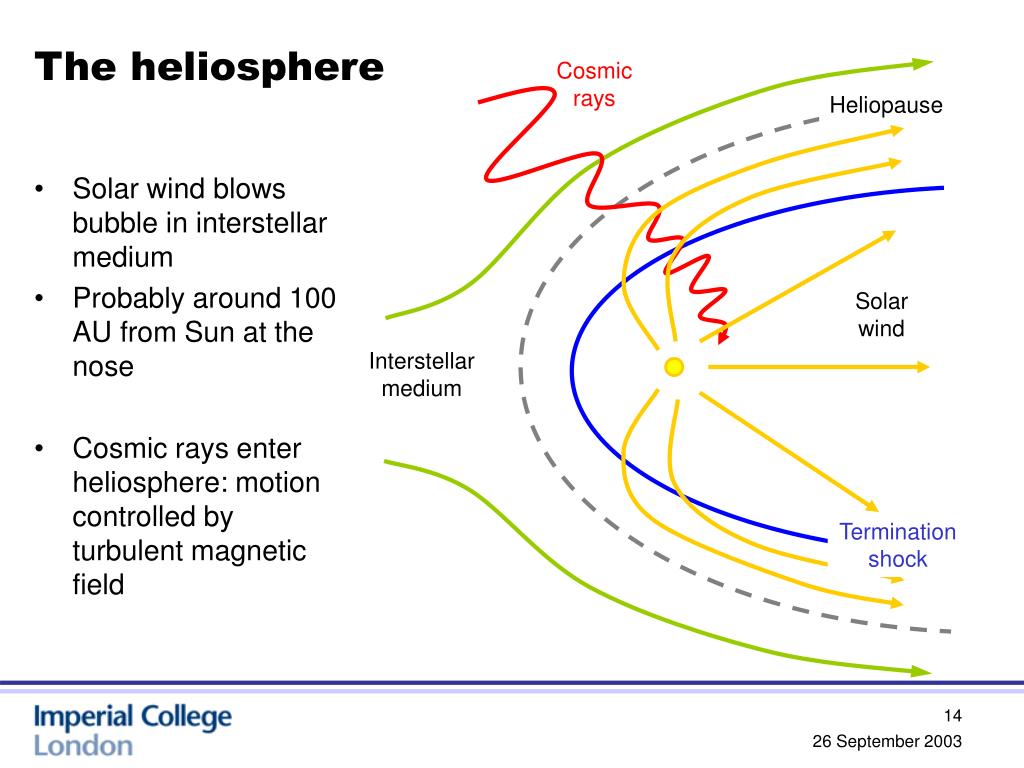 The heliosphere

• Solar wind blows bubble in interstellar medium
• Probably around 100 AU from Sun at the nose

• Cosmic rays enter heliosphere: motion controlled by turbulent magnetic field

Cosmic rays

Heliopause

Solar wind

Interstellar medium

Termination shock

Imperial College London

14

26 September 2003